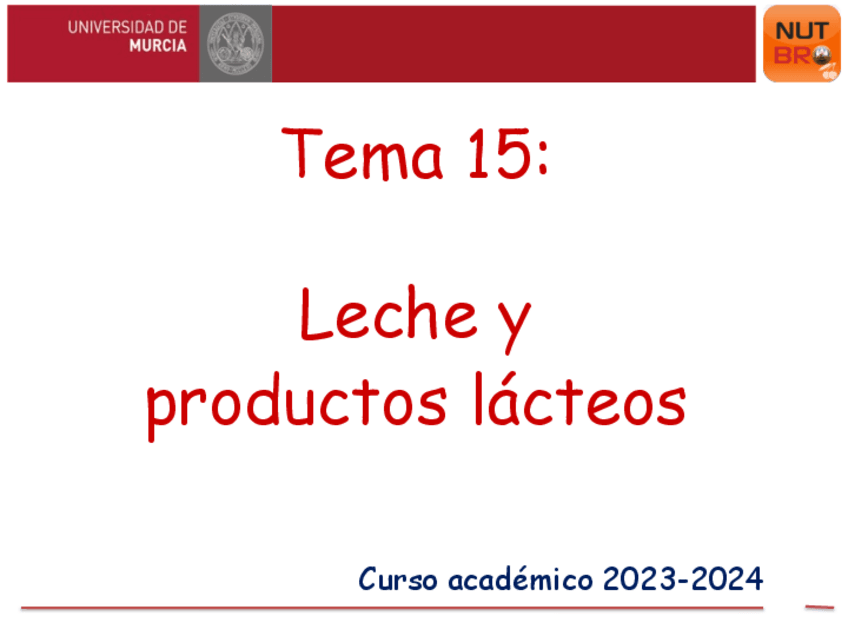 UNIVERSIDAD DE
MURCIA

NUT
BRO

Tema 15:

Leche y productos lácteos

Curso académico 2023-2024